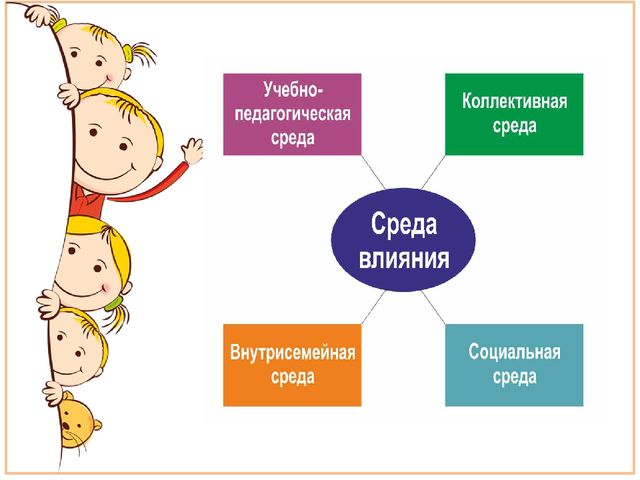 Учебно-педагогическая среда

Коллективная среда

Среда влияния

Внутрисемейная среда

Социальная среда